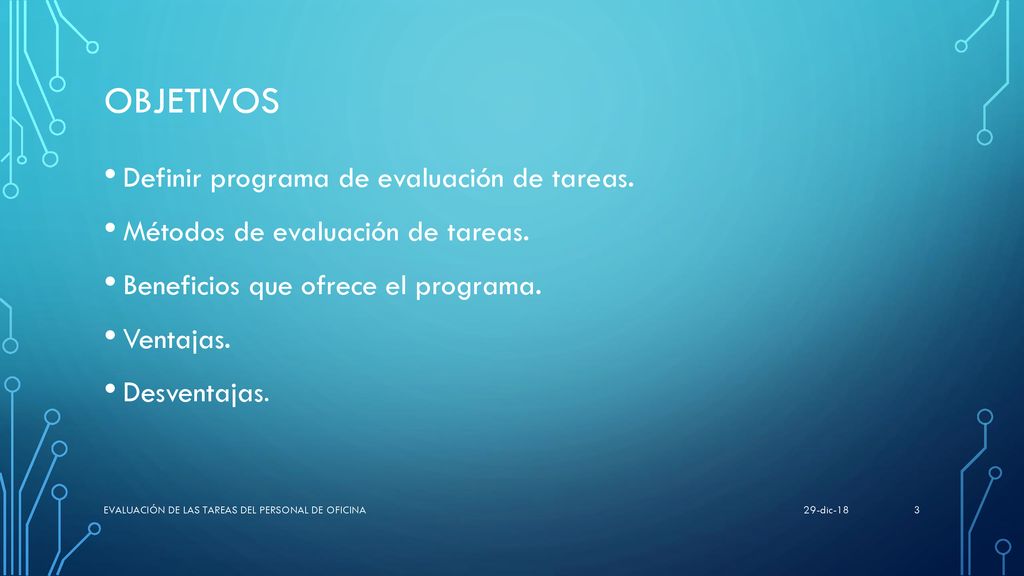 OBJETIVOS

• Definir programa de evaluación de tareas.

• Métodos de evaluación de tareas.

• Beneficios que ofrece el programa.

• Ventajas.

• Desventajas.

EVALUACIÓN DE LAS TAREAS DEL PERSONAL DE OFICINA

29-dic-18

3